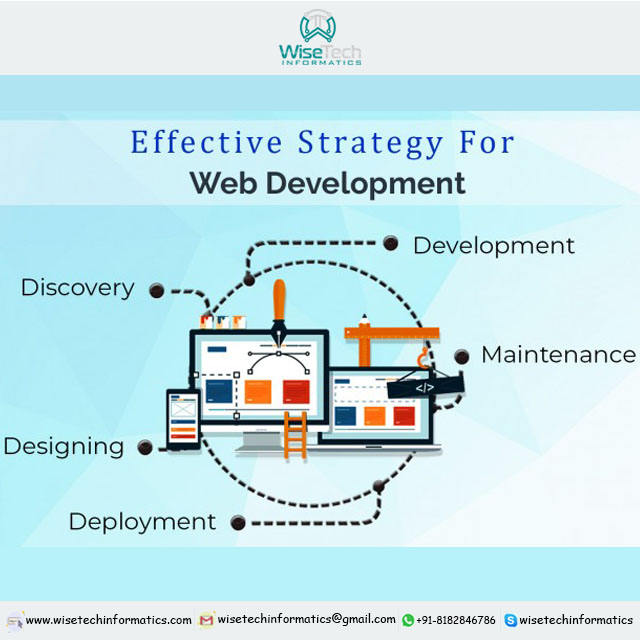 WiseTech
INFORMATICS

Effective Strategy For
Web Development

Development
Discovery
Maintenance
</>
Designing
Deployment

www.wisetechinformatics.com wisetechinformatics@gmail.com +91-8182846786 wisetechinformatics